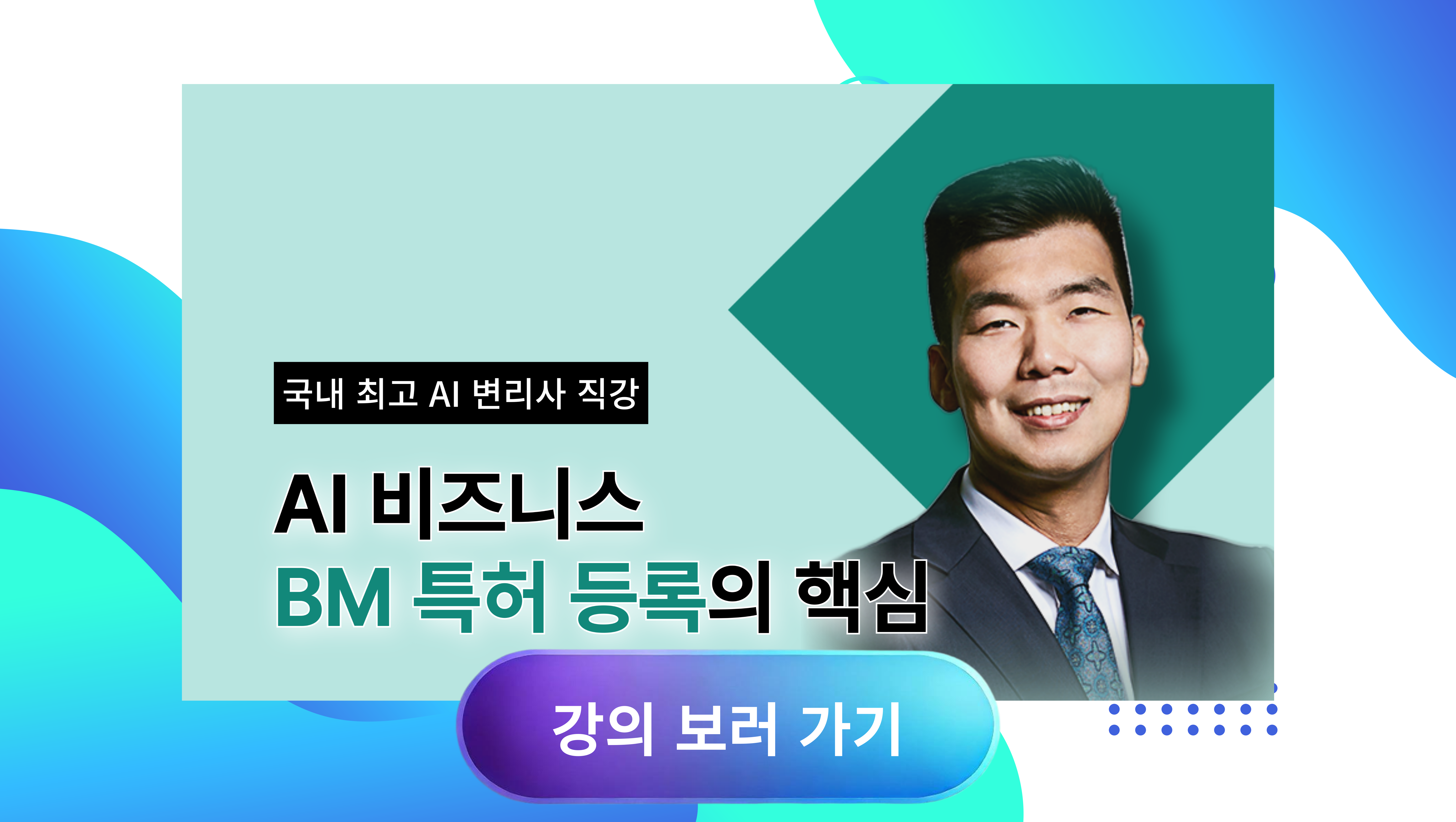 국내 최고 AI 변리사 직강

AI 비즈니스
BM 특허 등록의 핵심

강의 보러 가기